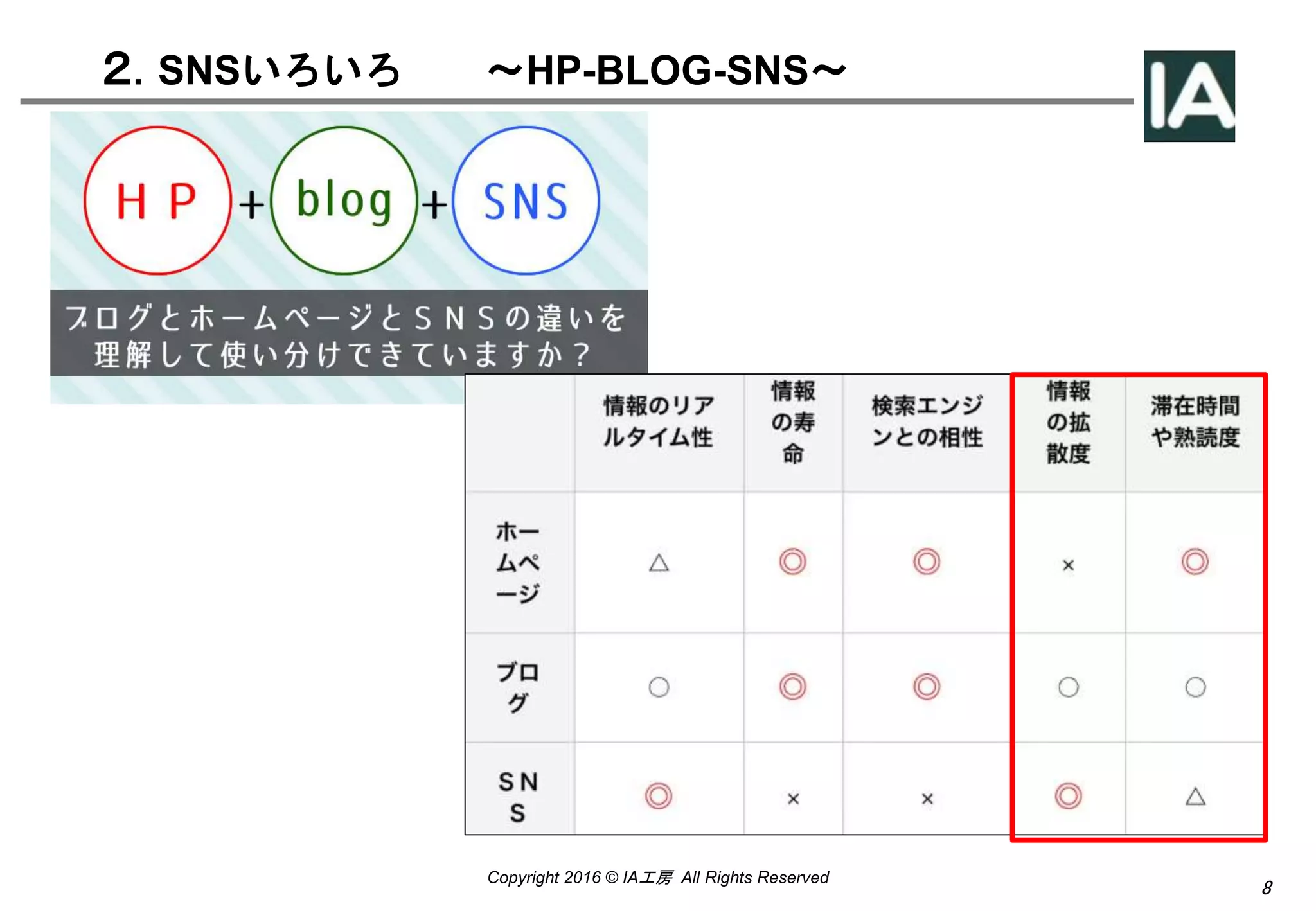 2. SNSいろいろ　～HP-BLOG-SNS～

IA

HP + blog + SNS

ブログとホームページとSNSの違いを理解して使い分けできていますか？

| | 情報のリアルタイム性 | 情報の寿命 | 検索エンジンとの相性 | 情報の拡散度 | 滞在時間や熟読度 |
|---|---|---|---|---|---|
| ホームページ | △ | ◎ | ◎ | × | ◎ |
| ブログ | ○ | ◎ | ◎ | ○ | ○ |
| SNS | ◎ | × | × | ◎ | △ |

Copyright 2016 © IA工房 All Rights Reserved

8